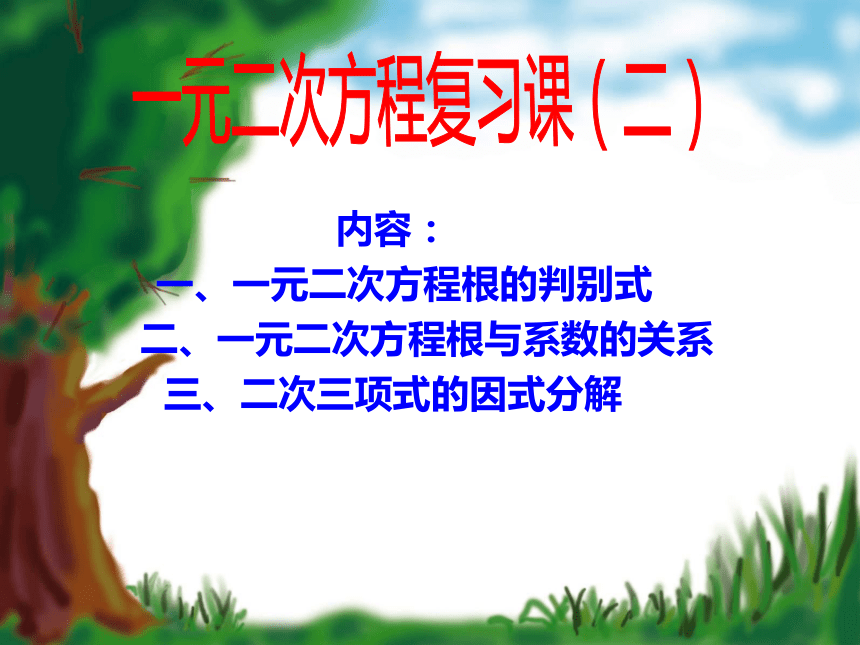 一元二次方程复习课（二）

内容：

一、一元二次方程根的判别式

二、一元二次方程根与系数的关系

三、二次三项式的因式分解